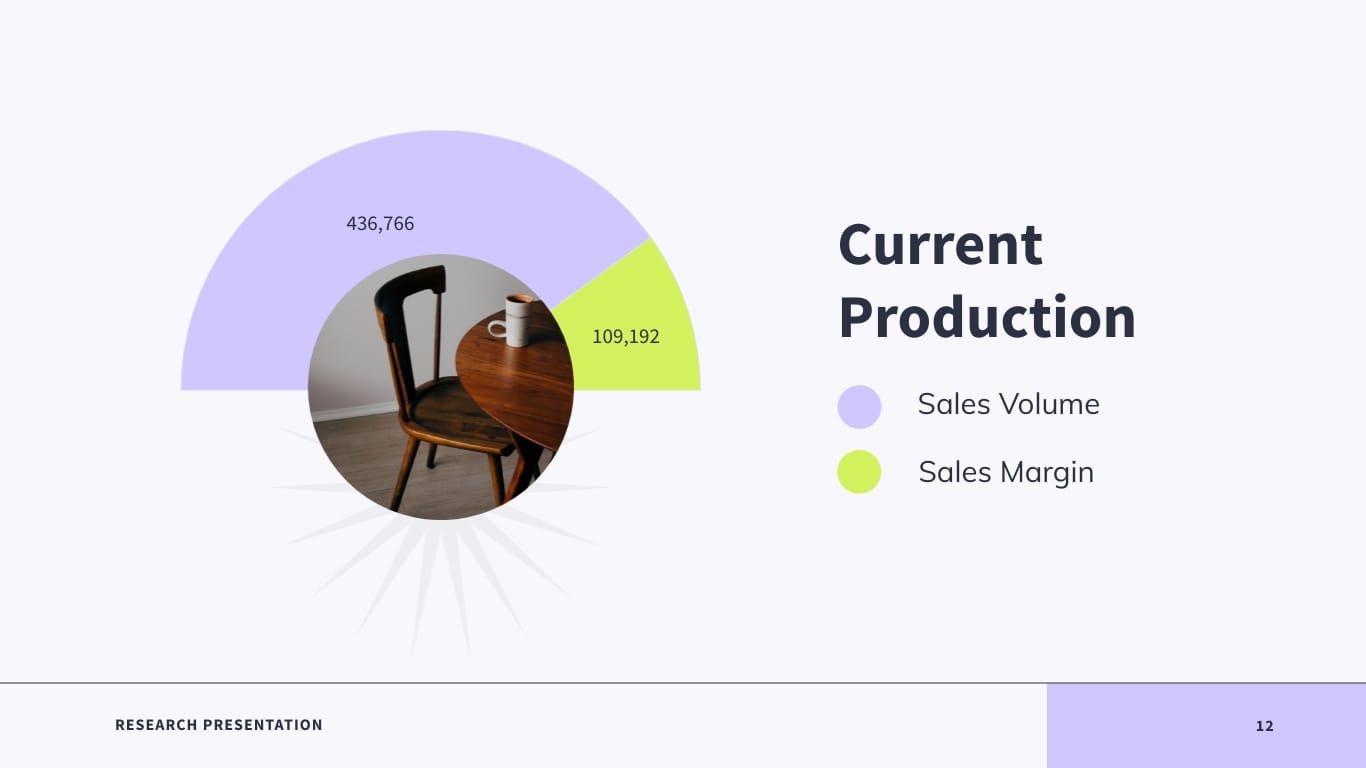 436,766

109,192

Current Production

Sales Volume

Sales Margin

RESEARCH PRESENTATION

12